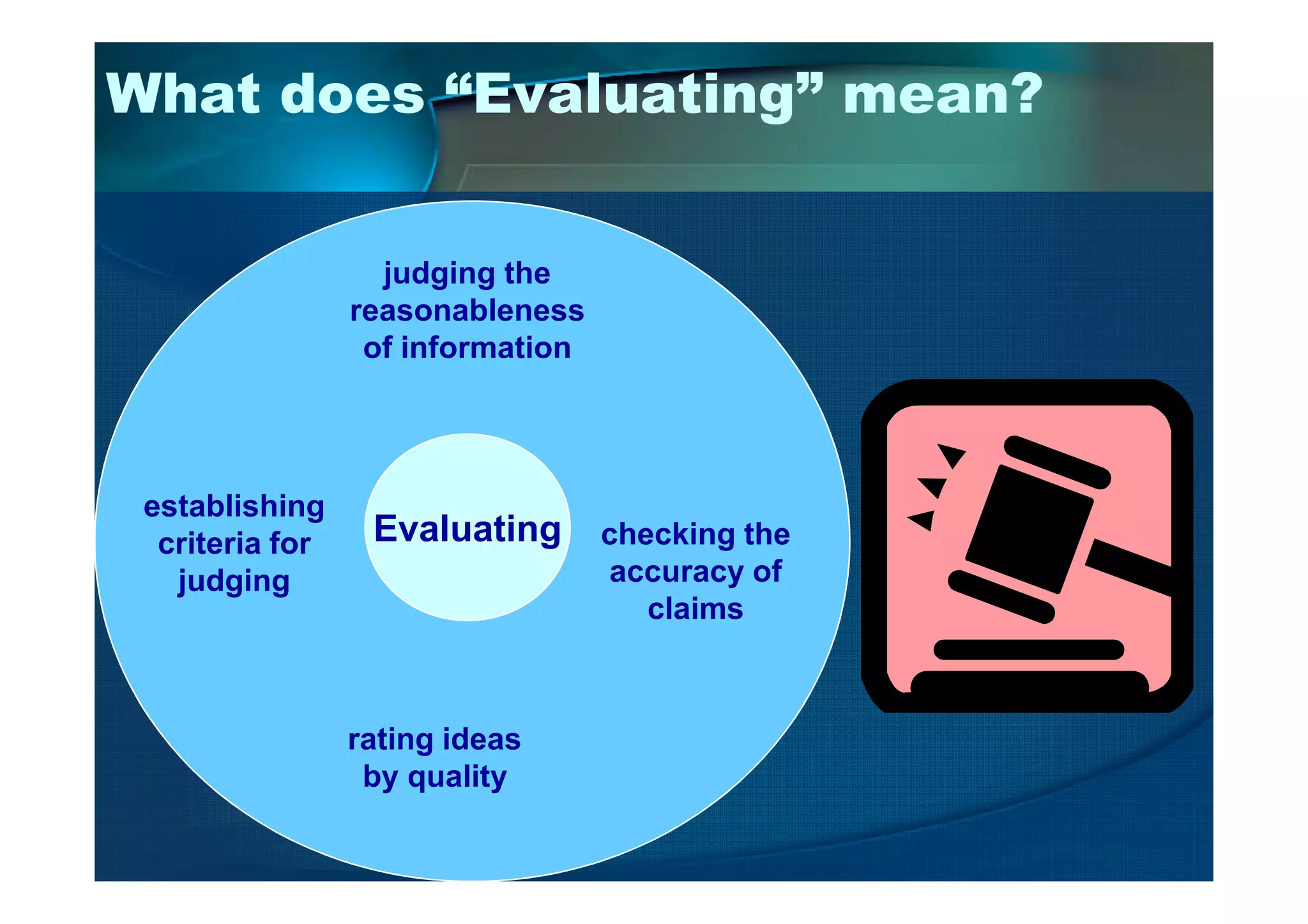 What does “Evaluating” mean?

judging the reasonableness of information

establishing criteria for judging

Evaluating

checking the accuracy of claims

rating ideas by quality